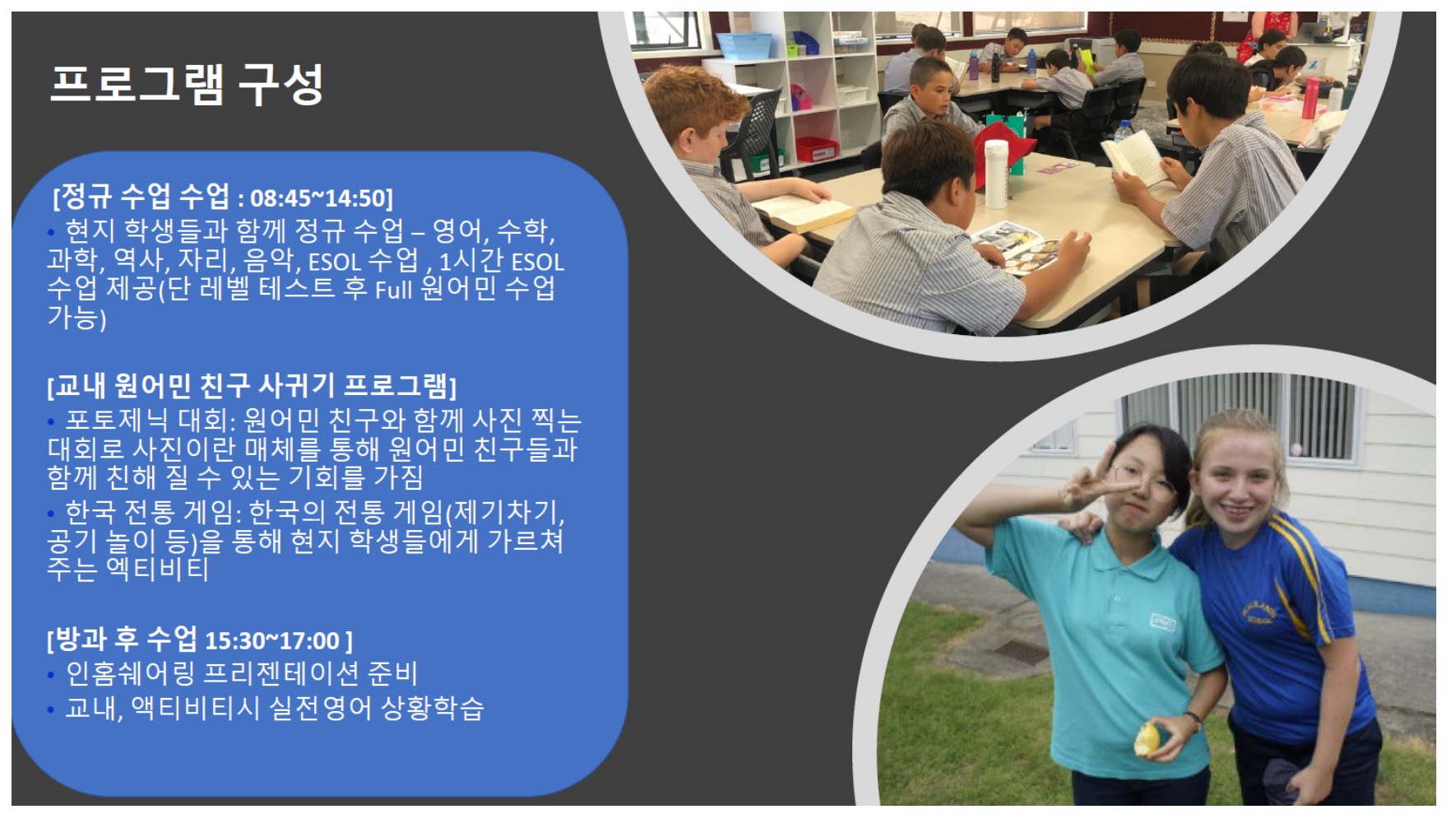 프로그램 구성

[정규 수업 수업 : 08:45~14:50]
• 현지 학생들과 함께 정규 수업 – 영어, 수학, 과학, 역사, 자리, 음악, ESOL 수업 , 1시간 ESOL 수업 제공(단 레벨 테스트 후 Full 원어민 수업 가능)

[교내 원어민 친구 사귀기 프로그램]
• 포토제닉 대회: 원어민 친구와 함께 사진 찍는 대회로 사진이란 매체를 통해 원어민 친구들과 함께 친해 질 수 있는 기회를 가짐
• 한국 전통 게임: 한국의 전통 게임(제기차기, 공기 놀이 등)을 통해 현지 학생들에게 가르쳐 주는 엑티비티

[방과 후 수업 15:30~17:00 ]
• 인홈쉐어링 프리젠테이션 준비
• 교내, 액티비티시 실전영어 상황학습